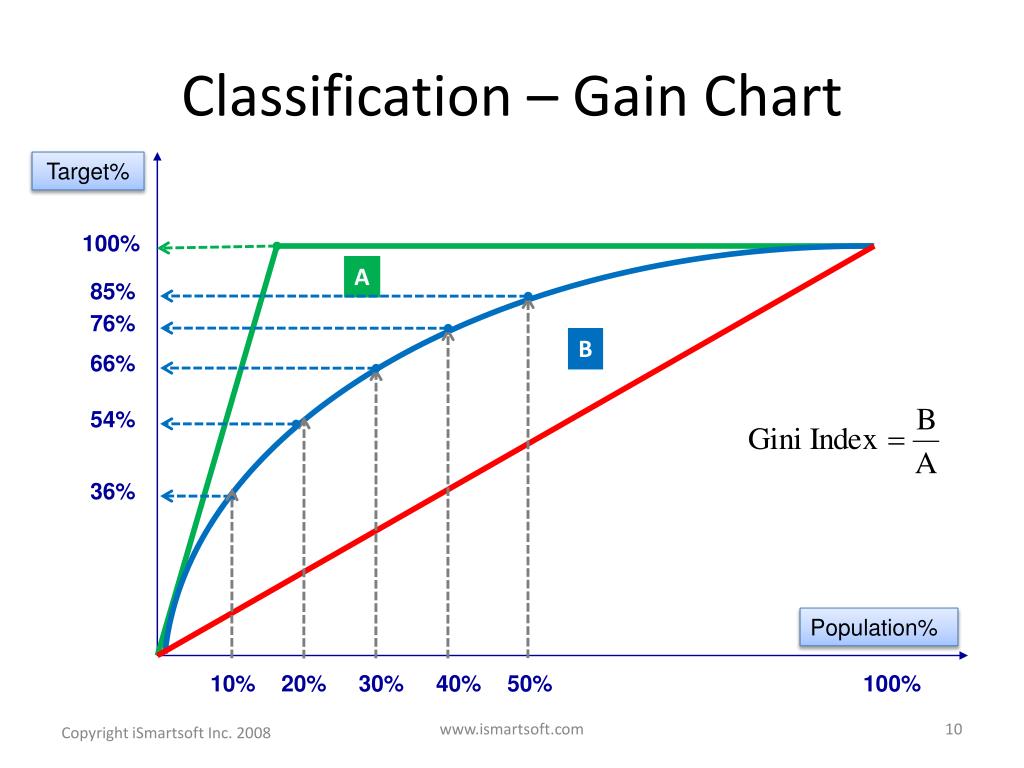 Classification – Gain Chart

Target%

100%

85%

76%

66%

54%

36%

A

B

$\text{Gini Index} = \frac{B}{A}$

Population%

10% 20% 30% 40% 50% 100%

Copyright iSmartsoft Inc. 2008

www.ismartsoft.com

10